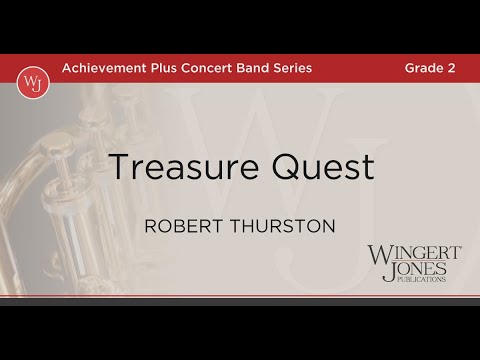 WJ

Achievement Plus Concert Band Series

Grade 2

Treasure Quest

ROBERT THURSTON

WINGERT JONES PUBLICATIONS